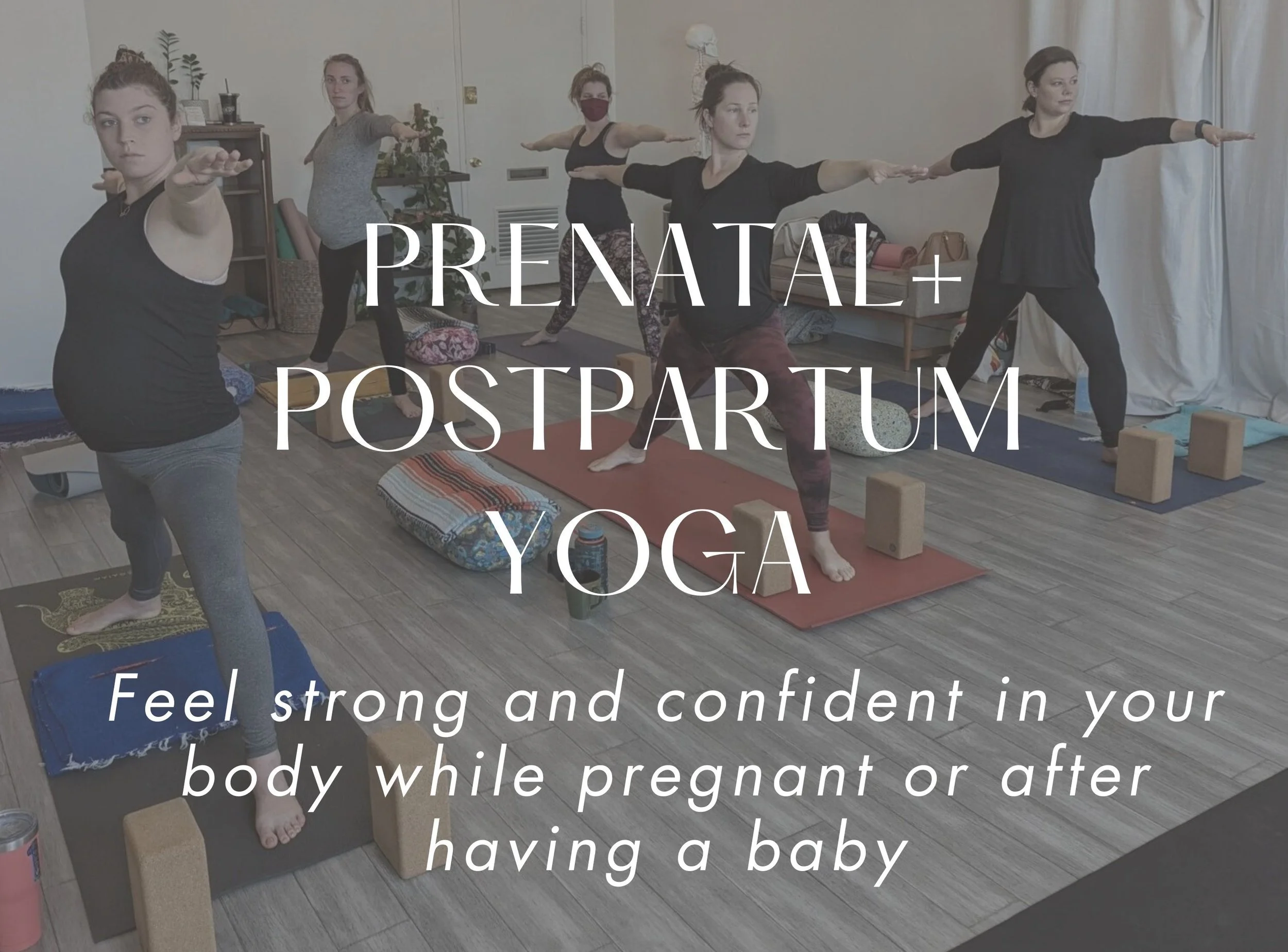 PRENATAL+
POSTPARTUM
YOGA

Feel strong and confident in your body while pregnant or after having a baby